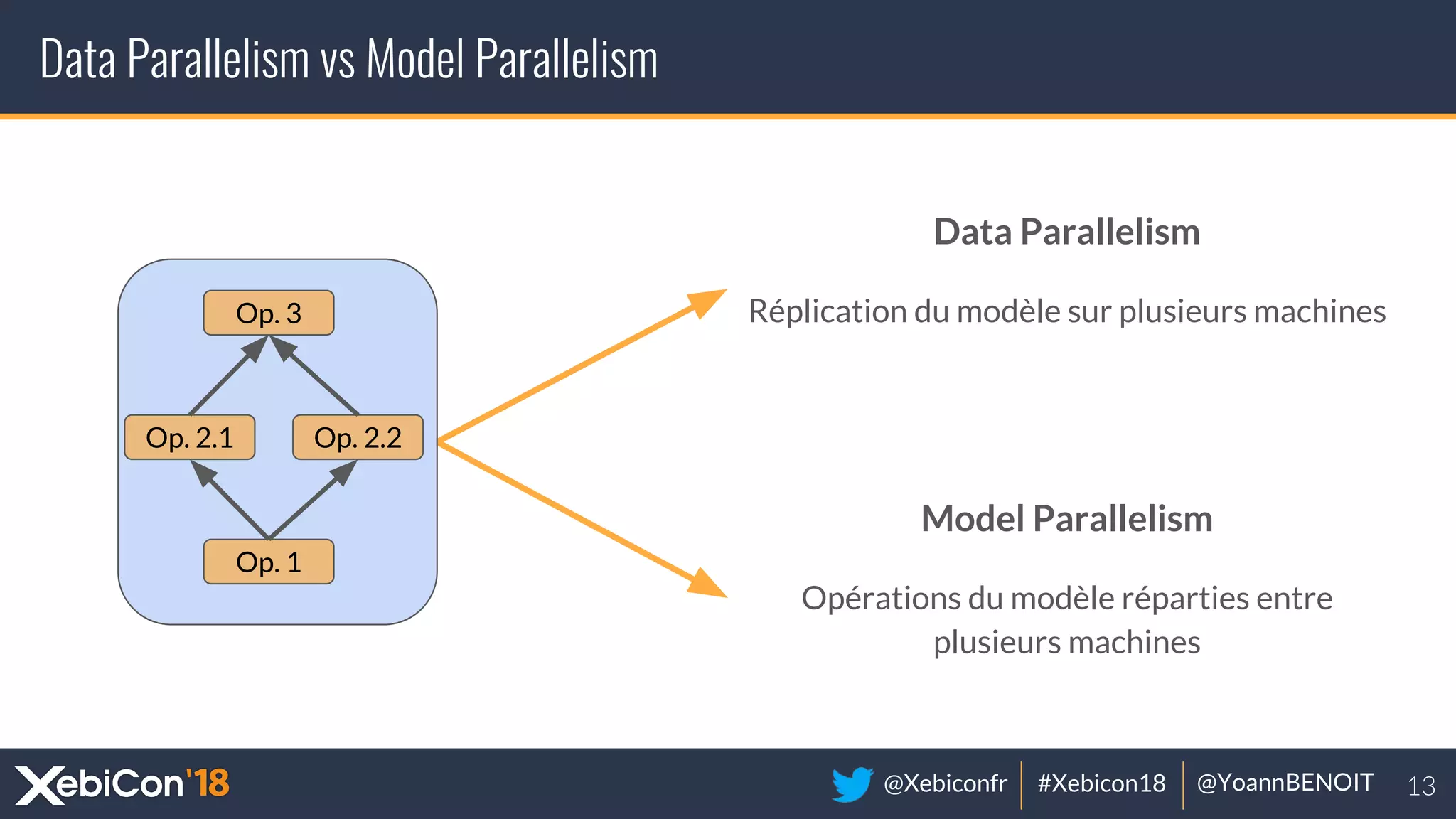 Data Parallelism vs Model Parallelism

Op. 3

Op. 2.1

Op. 2.2

Op. 1

Data Parallelism

Réplication du modèle sur plusieurs machines

Model Parallelism

Opérations du modèle réparties entre plusieurs machines

XebiCon'18

@Xebiconfr | #Xebicon18 | @YoannBENOIT

13